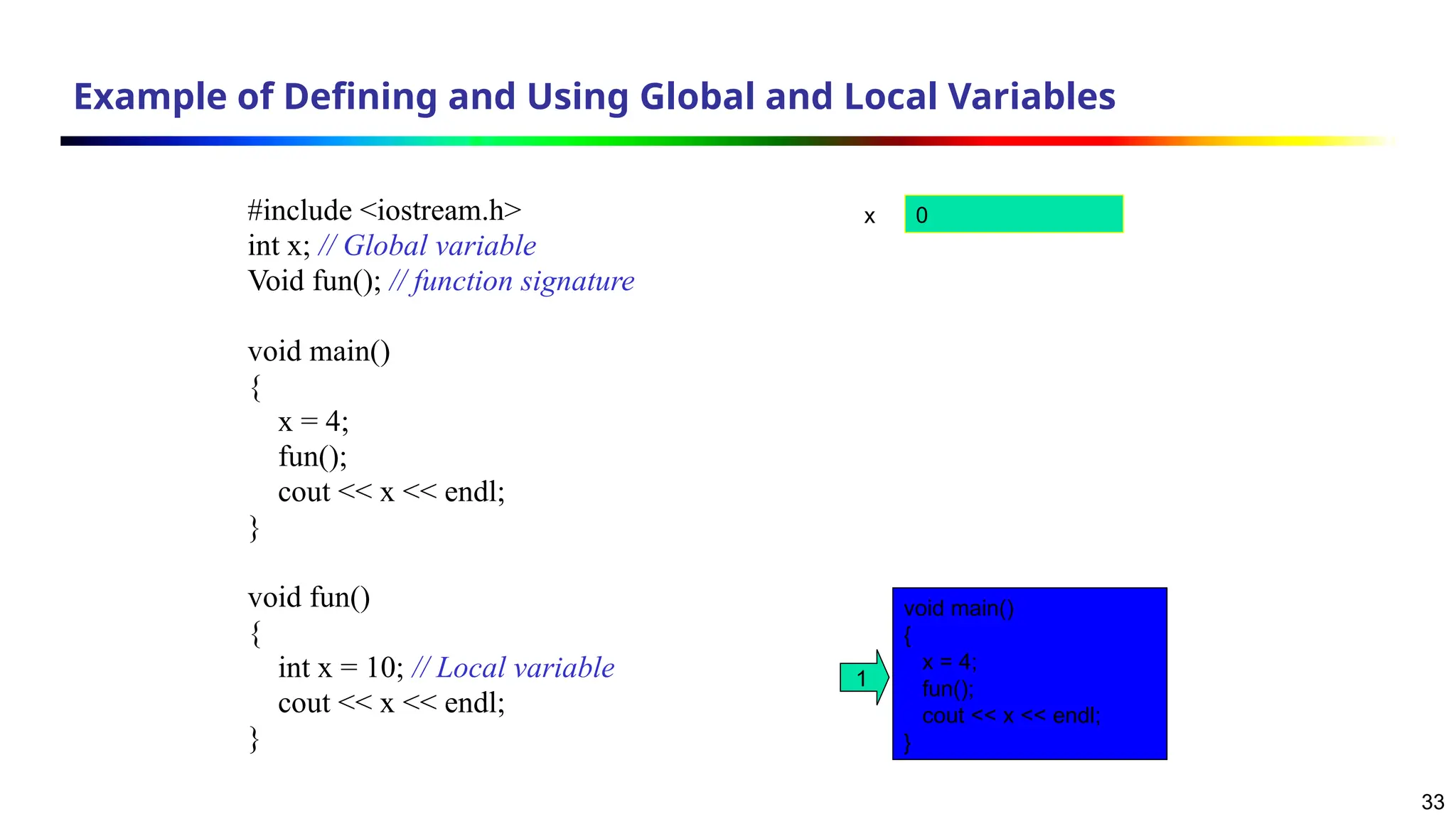 Example of Defining and Using Global and Local Variables

#include <iostream.h>
int x; // Global variable
Void fun(); // function signature

void main()
{
x = 4;
fun();
cout << x << endl;
}

void fun()
{
int x = 10; // Local variable
cout << x << endl;
}

x

0

1

void main()
{
x = 4;
fun();
cout << x << endl;
}

33